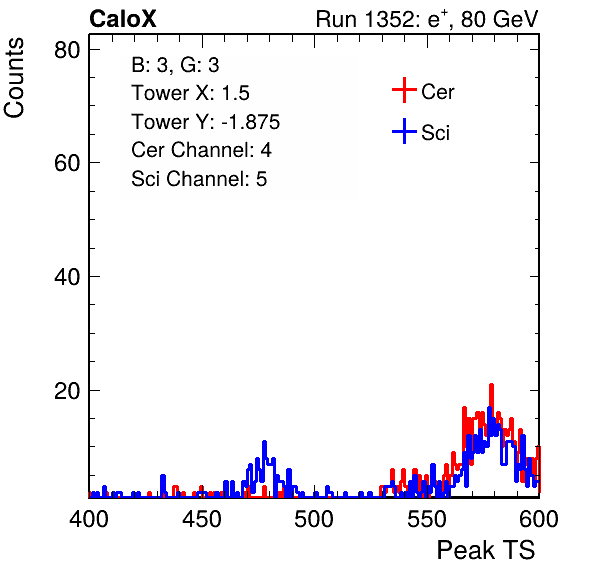 CaloX

Run 1352: $e^{+}$, 80 GeV

Counts

80
60
40
20

B: 3, G: 3
Tower X: 1.5
Tower Y: -1.875
Cer Channel: 4
Sci Channel: 5

Cer
Sci

400 450 500 550 600

Peak TS